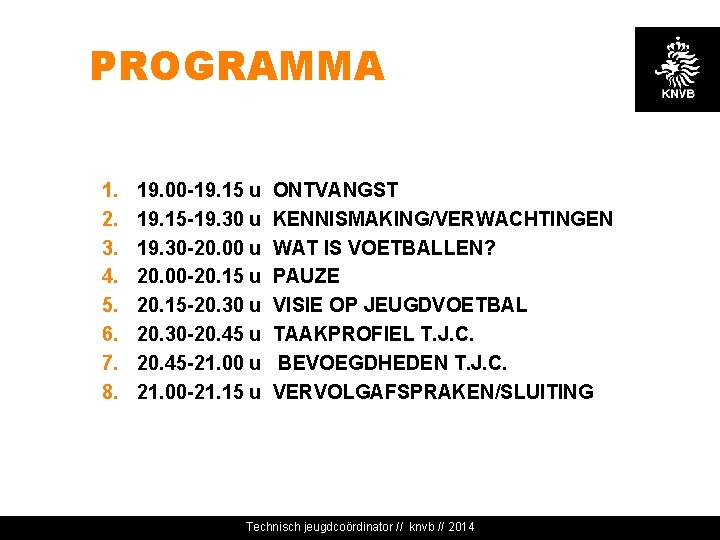 PROGRAMMA

KNVB

1. 19.00-19.15 u ONTVANGST
2. 19.15-19.30 u KENNISMAKING/VERWACHTINGEN
3. 19.30-20.00 u WAT IS VOETBALLEN?
4. 20.00-20.15 u PAUZE
5. 20.15-20.30 u VISIE OP JEUGDVOETBAL
6. 20.30-20.45 u TAAKPROFIEL T.J.C.
7. 20.45-21.00 u BEVOEGDHEDEN T.J.C.
8. 21.00-21.15 u VERVOLGAFSPRAKEN/SLUITING

Technisch jeugdcoördinator // knvb // 2014